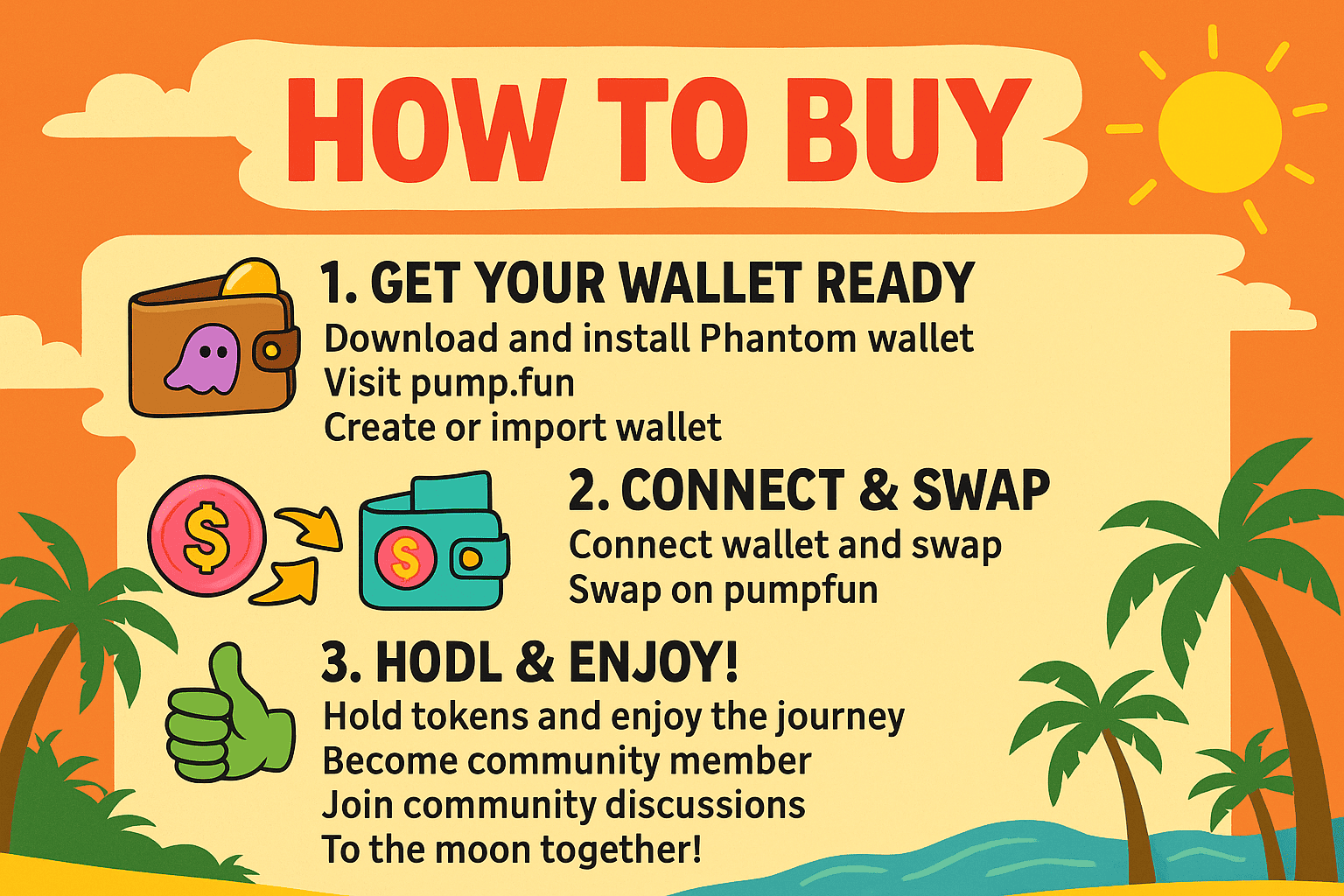 HOW TO BUY

1. GET YOUR WALLET READY
Download and install Phantom wallet
Visit pump.fun
Create or import wallet

$

$

2. CONNECT & SWAP
Connect wallet and swap
Swap on pumpfun

3. HODL & ENJOY!
Hold tokens and enjoy the journey
Become community member
Join community discussions
To the moon together!